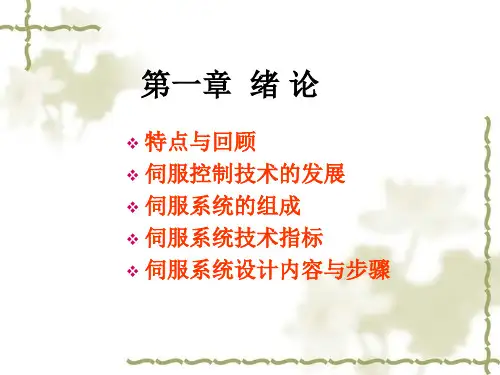 第一章 绪 论

❖ 特点与回顾
❖ 伺服控制技术的发展
❖ 伺服系统的组成
❖ 伺服系统技术指标
❖ 伺服系统设计内容与步骤